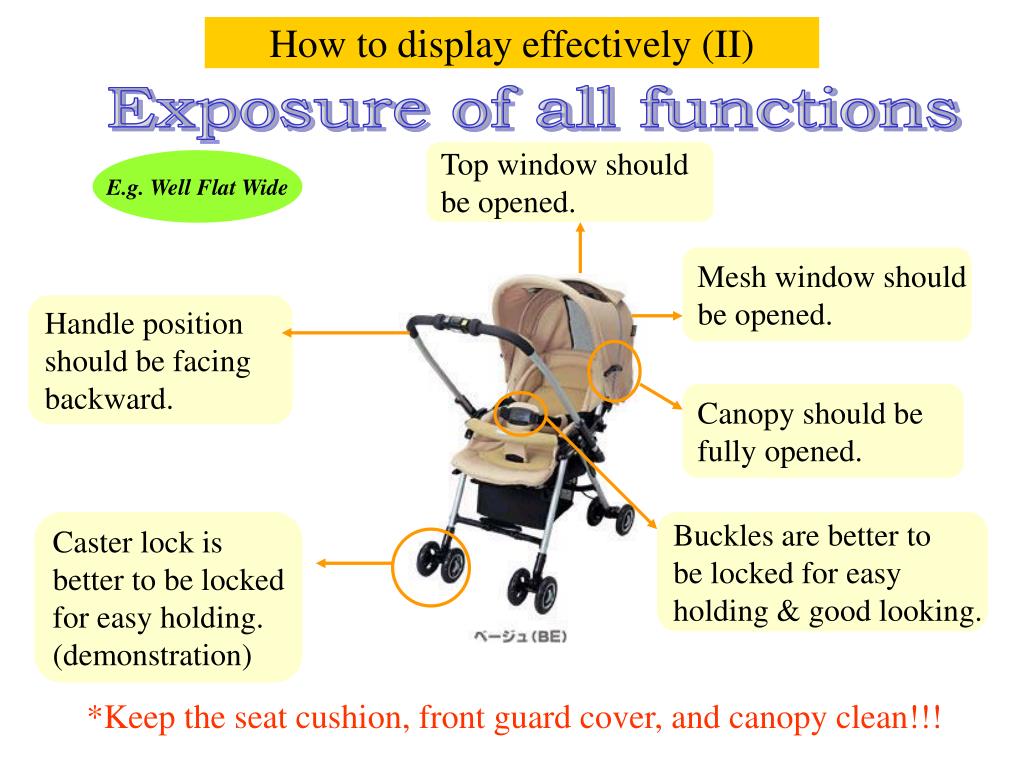 How to display effectively (II)

Exposure of all functions

E.g. Well Flat Wide

Top window should be opened.

Mesh window should be opened.

Handle position should be facing backward.

Canopy should be fully opened.

Caster lock is better to be locked for easy holding. (demonstration)

Buckles are better to be locked for easy holding & good looking.

ベージュ (BE)

*Keep the seat cushion, front guard cover, and canopy clean!!!